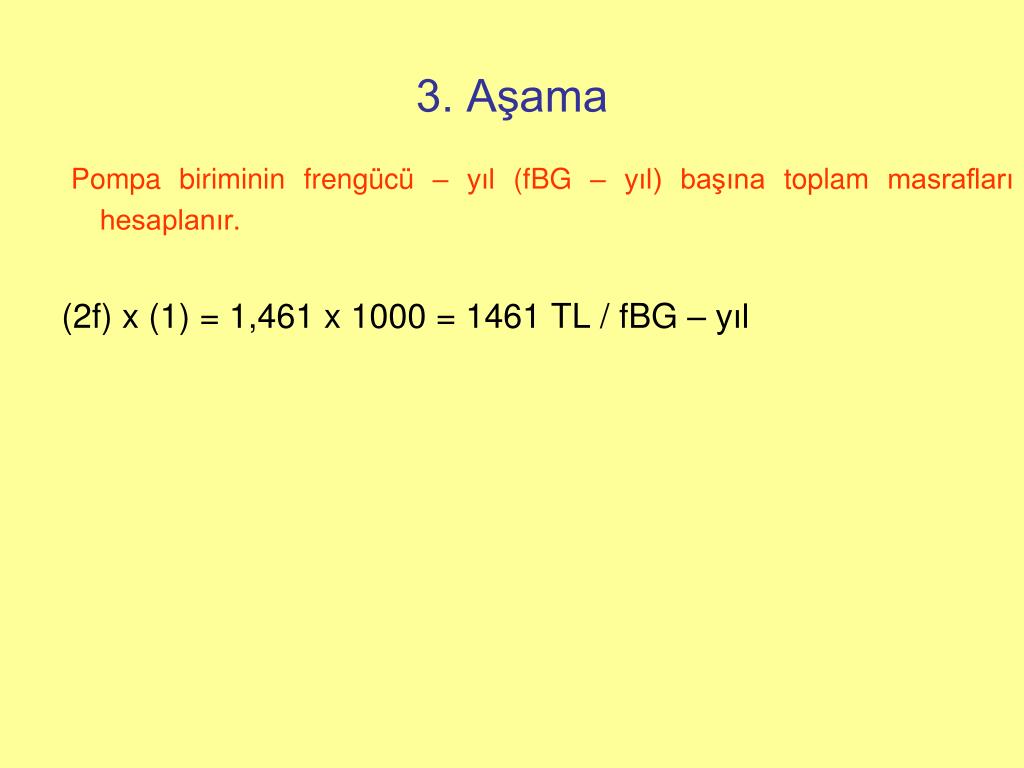 3. Aşama

Pompa biriminin frengücü – yıl (fBG – yıl) başına toplam masrafları hesaplanır.

(2f) x (1) = 1,461 x 1000 = 1461 TL / fBG – yıl